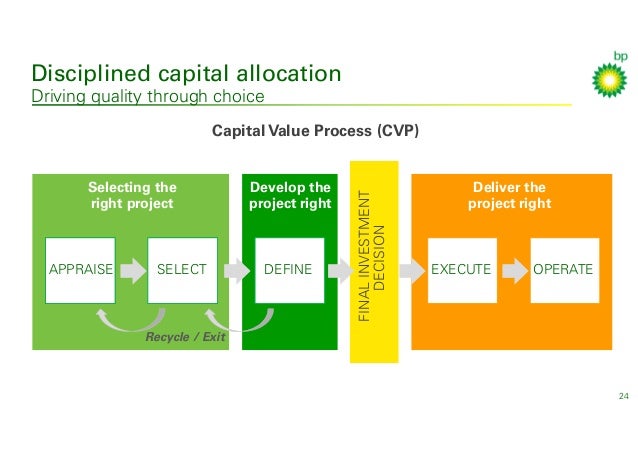 Disciplined capital allocation
Driving quality through choice

bp

Capital Value Process (CVP)

Selecting the right project

APPRAISE

SELECT

Recycle / Exit

Develop the project right

DEFINE

FINAL INVESTMENT DECISION

Deliver the project right

EXECUTE

OPERATE

24